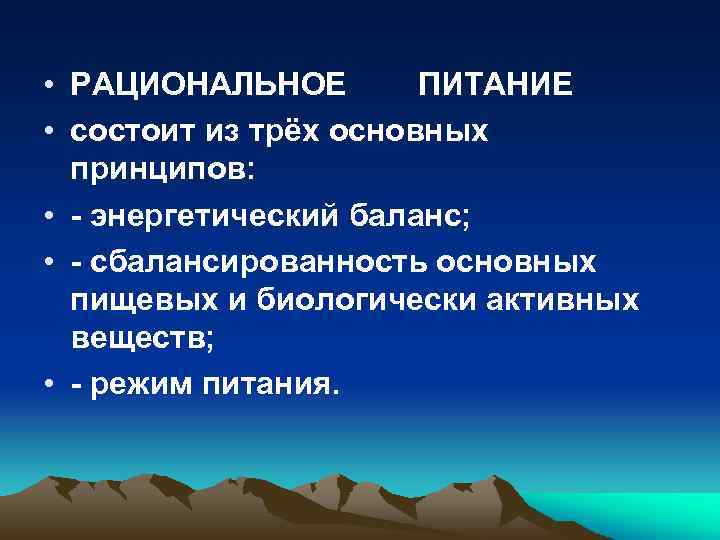 • РАЦИОНАЛЬНОЕ ПИТАНИЕ
• состоит из трёх основных принципов:
• - энергетический баланс;
• - сбалансированность основных пищевых и биологически активных веществ;
• - режим питания.